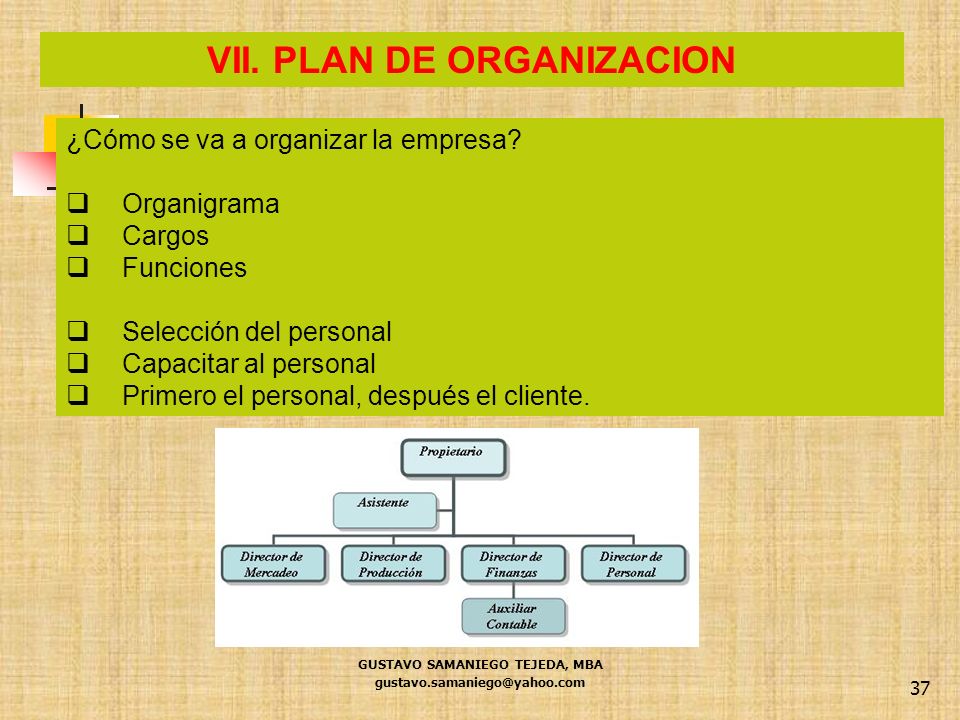 VII. PLAN DE ORGANIZACION

¿Cómo se va a organizar la empresa?

❑ Organigrama
❑ Cargos
❑ Funciones

❑ Selección del personal
❑ Capacitar al personal
❑ Primero el personal, después el cliente.

Propietario

Asistente

Director de Mercadeo

Director de Producción

Director de Finanzas

Director de Personal

Auxiliar Contable

GUSTAVO SAMANIEGO TEJEDA, MBA
gustavo.samaniego@yahoo.com

37